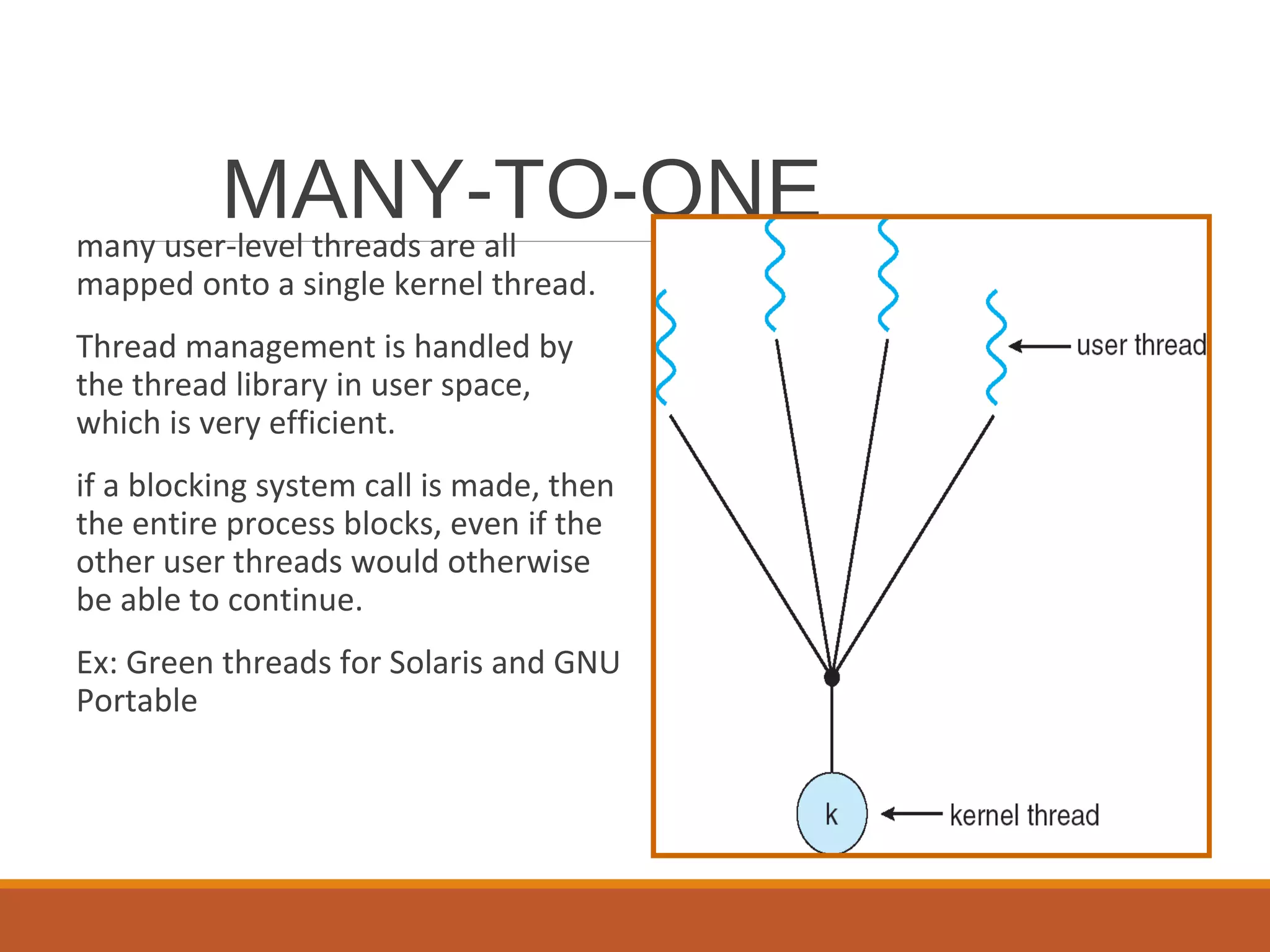 MANY-TO-ONE

many user-level threads are all mapped onto a single kernel thread.

Thread management is handled by the thread library in user space, which is very efficient.

if a blocking system call is made, then the entire process blocks, even if the other user threads would otherwise be able to continue.

Ex: Green threads for Solaris and GNU Portable

user thread

k

kernel thread